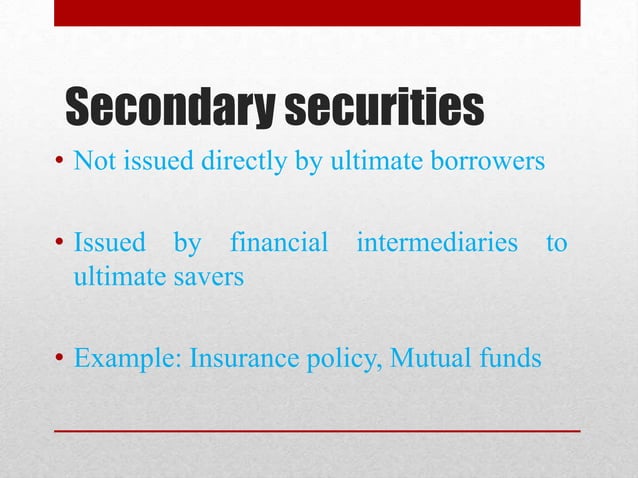 Secondary securities

• Not issued directly by ultimate borrowers

• Issued by financial intermediaries to ultimate savers

• Example: Insurance policy, Mutual funds